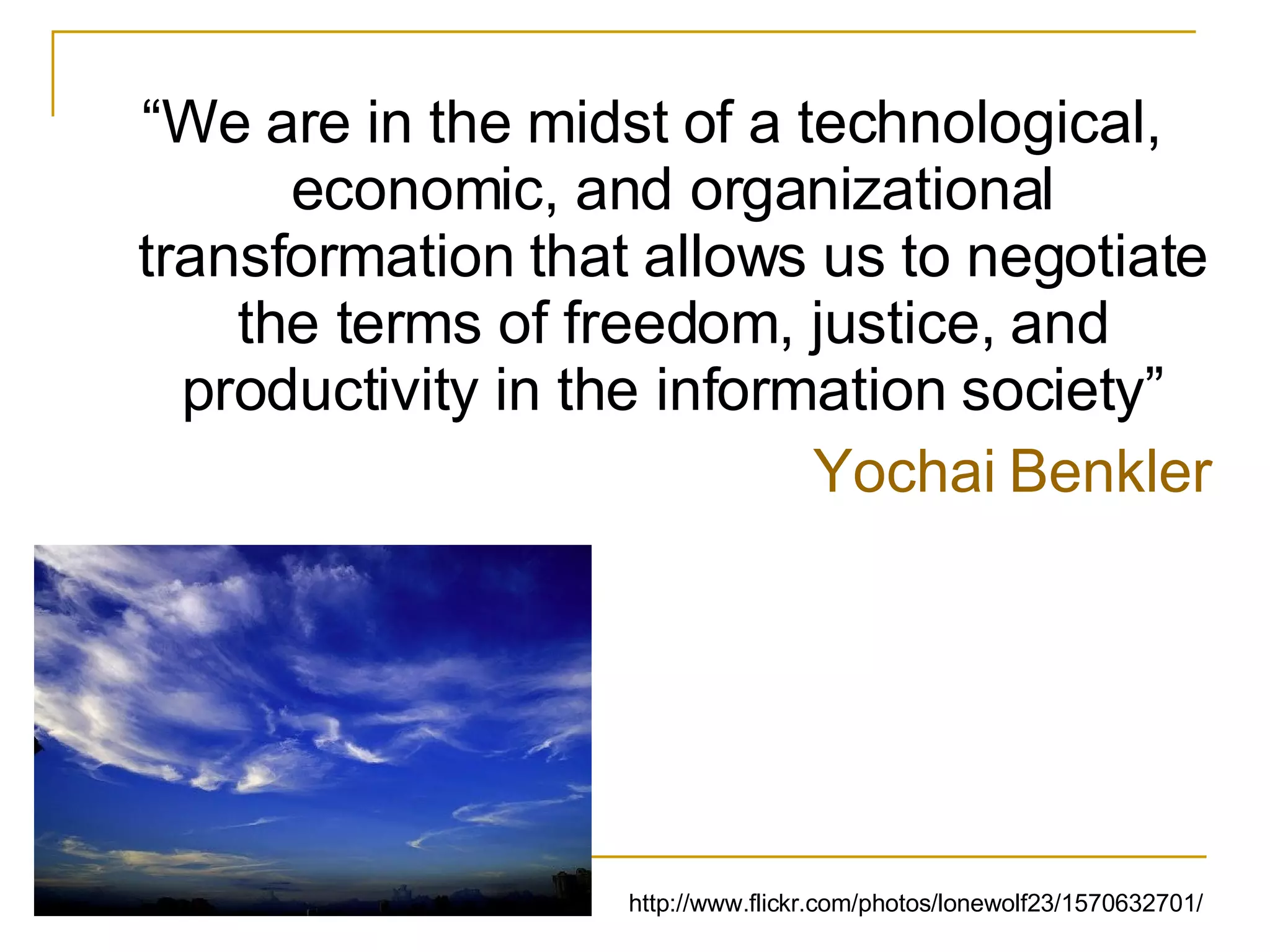 “We are in the midst of a technological, economic, and organizational transformation that allows us to negotiate the terms of freedom, justice, and productivity in the information society”

Yochai Benkler

http://www.flickr.com/photos/lonewolf23/1570632701/